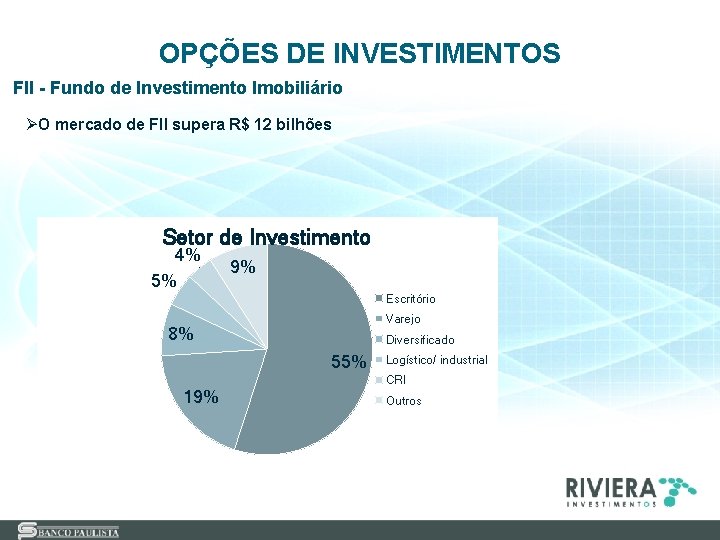 OPÇÕES DE INVESTIMENTOS

FII - Fundo de Investimento Imobiliário

➢O mercado de FII supera R$ 12 bilhões

Setor de Investimento

4%
9%
5%
8%
55%
19%

Escritório
Varejo
Diversificado
Logístico/ industrial
CRI
Outros

RIVIERA
INVESTIMENTOS

BANCO PAULISTA